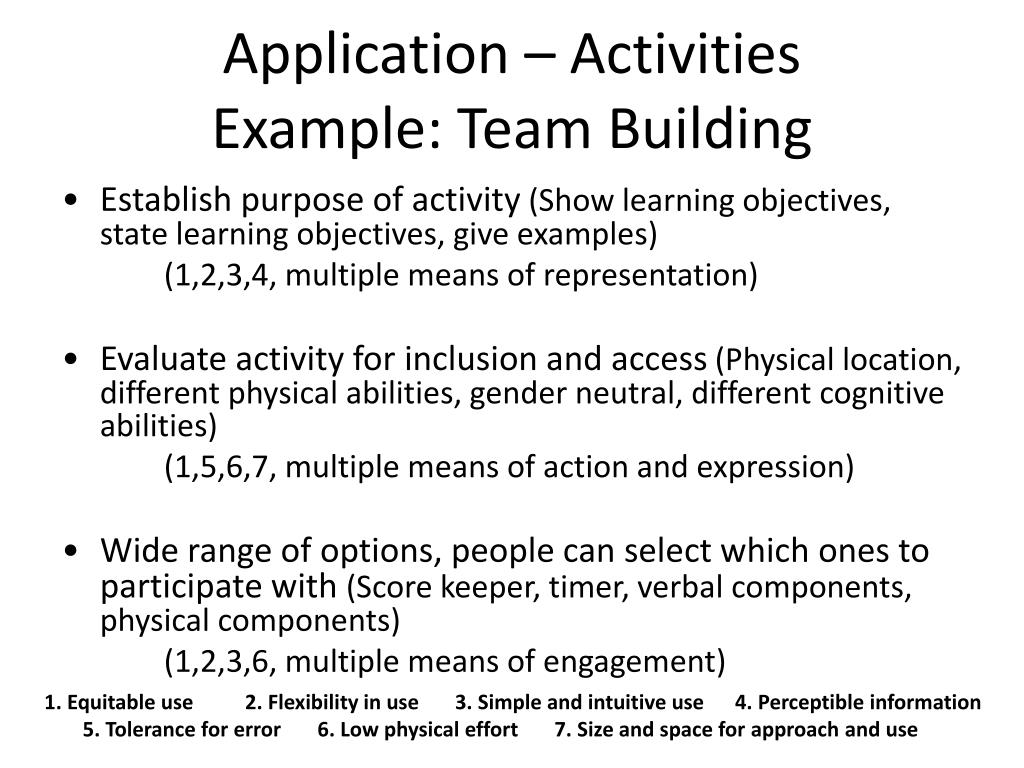 Application – Activities
Example: Team Building

• Establish purpose of activity (Show learning objectives, state learning objectives, give examples)
(1,2,3,4, multiple means of representation)

• Evaluate activity for inclusion and access (Physical location, different physical abilities, gender neutral, different cognitive abilities)
(1,5,6,7, multiple means of action and expression)

• Wide range of options, people can select which ones to participate with (Score keeper, timer, verbal components, physical components)
(1,2,3,6, multiple means of engagement)

1. Equitable use 2. Flexibility in use 3. Simple and intuitive use 4. Perceptible information
5. Tolerance for error 6. Low physical effort 7. Size and space for approach and use